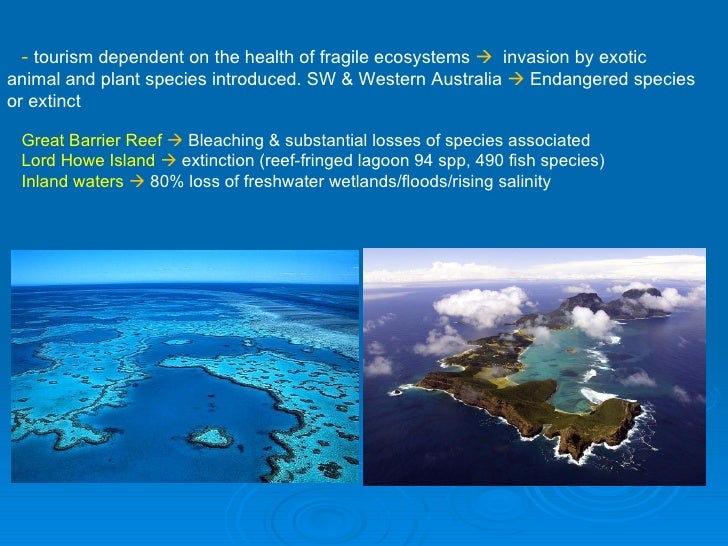 - tourism dependent on the health of fragile ecosystems → invasion by exotic animal and plant species introduced. SW & Western Australia → Endangered species or extinct

Great Barrier Reef → Bleaching & substantial losses of species associated
Lord Howe Island → extinction (reef-fringed lagoon 94 spp, 490 fish species)
Inland waters → 80% loss of freshwater wetlands/floods/rising salinity